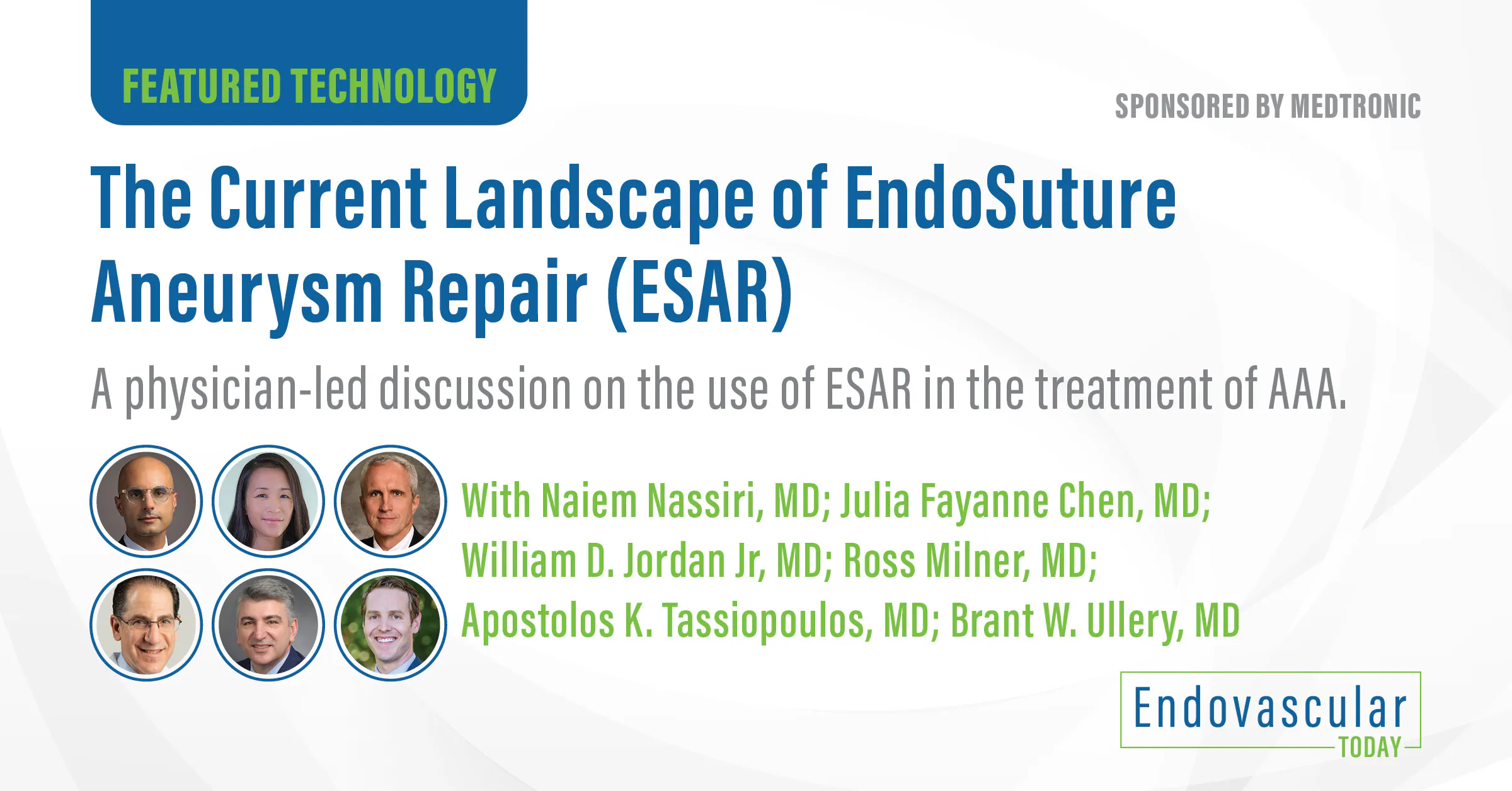 FEATURED TECHNOLOGY

SPONSORED BY MEDTRONIC

The Current Landscape of EndoSuture Aneurysm Repair (ESAR)

A physician-led discussion on the use of ESAR in the treatment of AAA.

With Naiem Nassiri, MD; Julia Fayanne Chen, MD; William D. Jordan Jr, MD; Ross Milner, MD; Apostolos K. Tassiopoulos, MD; Brant W. Ullery, MD

Endovascular TODAY